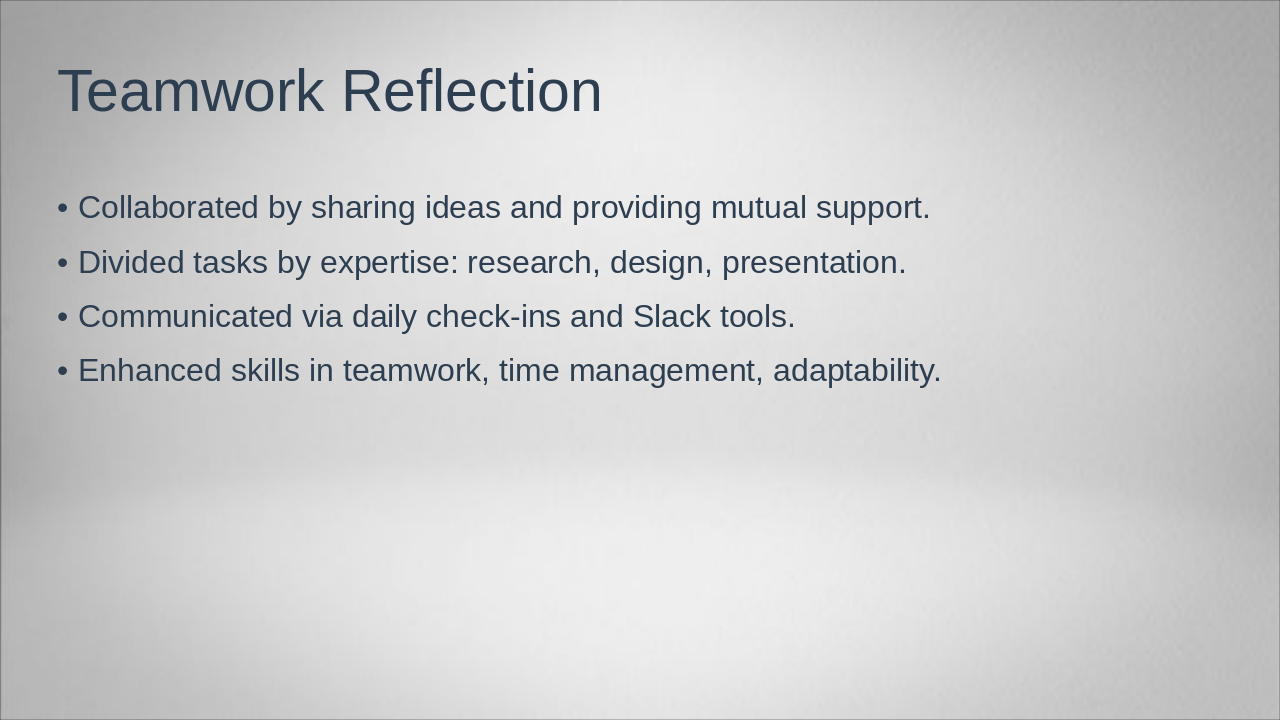 Teamwork Reflection

• Collaborated by sharing ideas and providing mutual support.
• Divided tasks by expertise: research, design, presentation.
• Communicated via daily check-ins and Slack tools.
• Enhanced skills in teamwork, time management, adaptability.